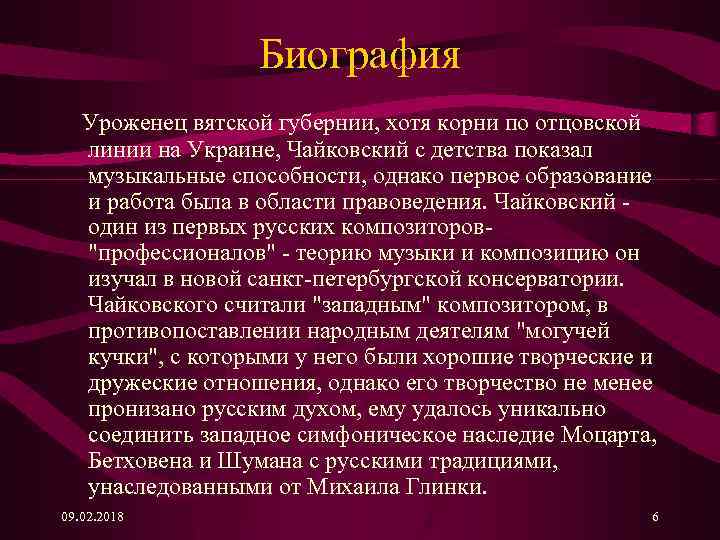 Биография

Уроженец вятской губернии, хотя корни по отцовской линии на Украине, Чайковский с детства показал музыкальные способности, однако первое образование и работа была в области правоведения. Чайковский - один из первых русских композиторов-"профессионалов" - теорию музыки и композицию он изучал в новой санкт-петербургской консерватории. Чайковского считали "западным" композитором, в противопоставлении народным деятелям "могучей кучки", с которыми у него были хорошие творческие и дружеские отношения, однако его творчество не менее пронизано русским духом, ему удалось уникально соединить западное симфоническое наследие Моцарта, Бетховена и Шумана с русскими традициями, унаследованными от Михаила Глинки.

09.02.2018

6